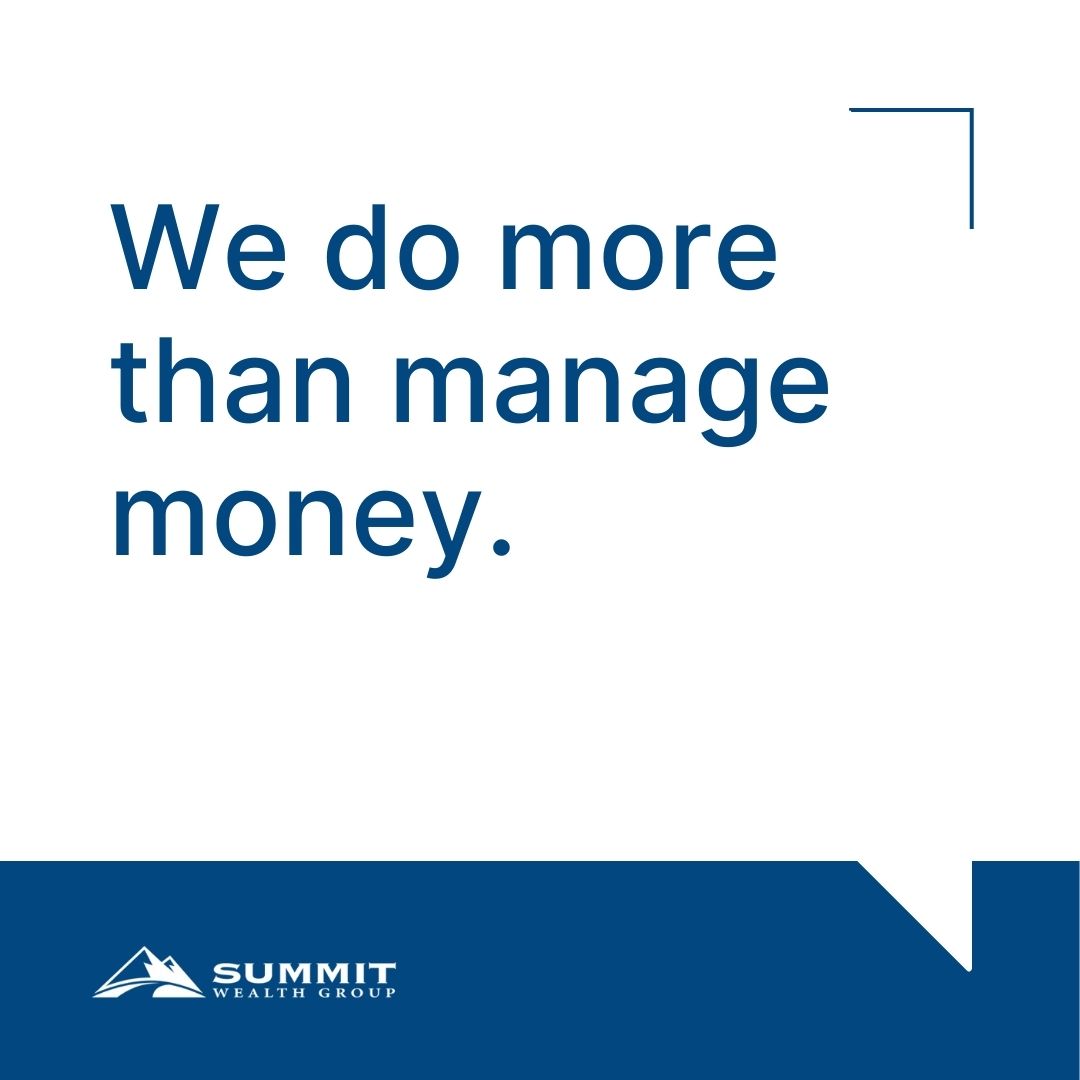 We do more than manage money.

SUMMIT
WEALTH GROUP